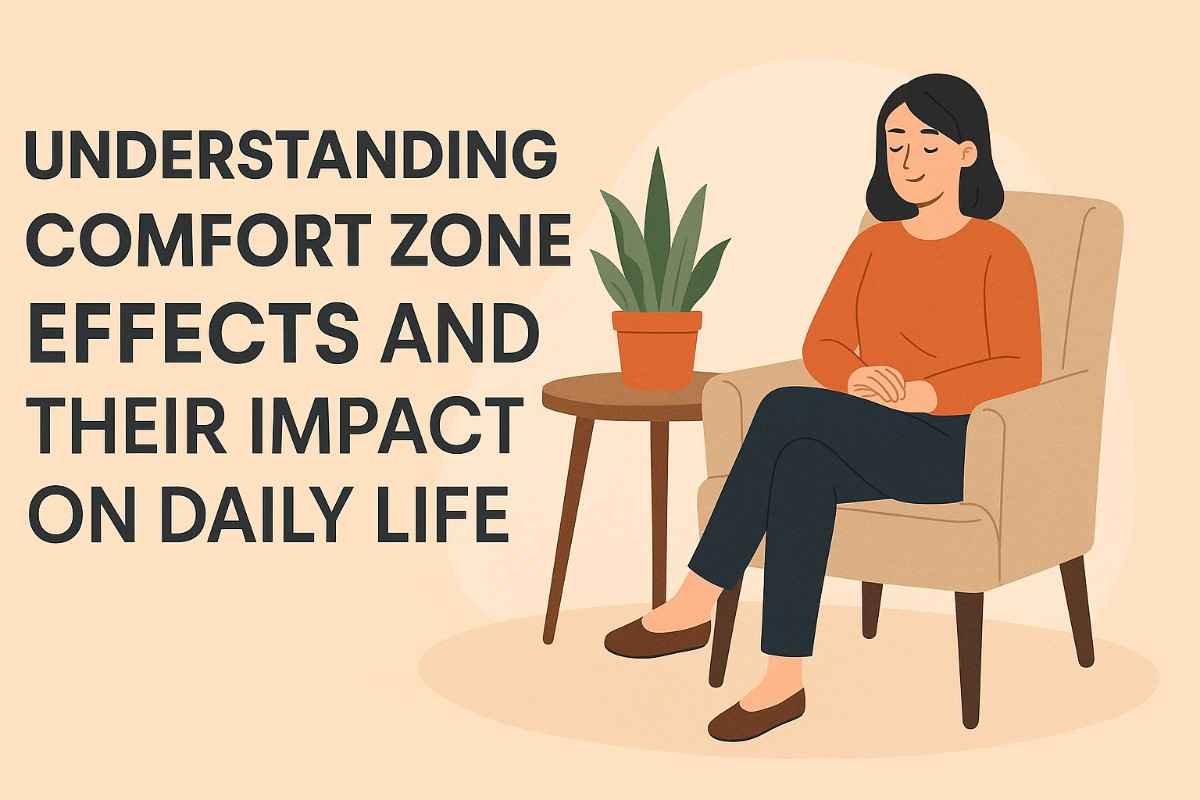 UNDERSTANDING COMFORT ZONE EFFECTS AND THEIR IMPACT ON DAILY LIFE